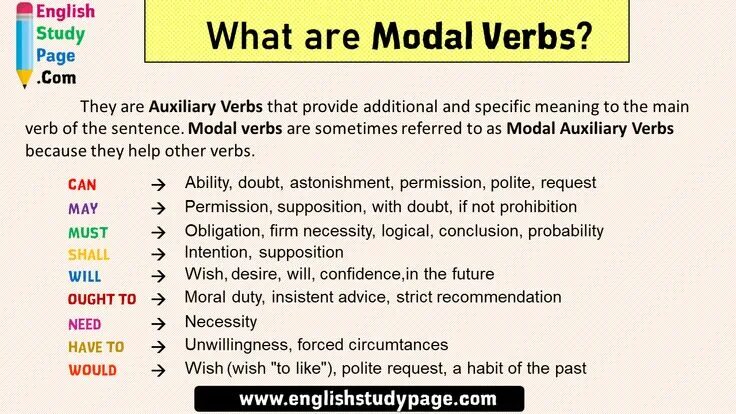 English Study Page .Com

What are Modal Verbs?

They are Auxiliary Verbs that provide additional and specific meaning to the main verb of the sentence. Modal verbs are sometimes referred to as Modal Auxiliary Verbs because they help other verbs.

CAN → Ability, doubt, astonishment, permission, polite, request
MAY → Permission, supposition, with doubt, if not prohibition
MUST → Obligation, firm necessity, logical, conclusion, probability
SHALL → Intention, supposition
WILL → Wish, desire, will, confidence,in the future
OUGHT TO → Moral duty, insistent advice, strict recommendation
NEED → Necessity
HAVE TO → Unwillingness, forced circumtances
WOULD → Wish (wish "to like"), polite request, a habit of the past

www.englishstudypage.com